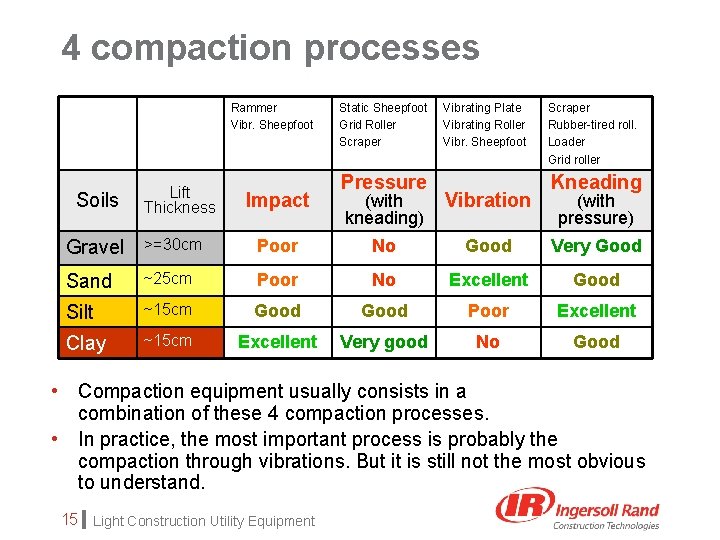 4 compaction processes

| | | Rammer Vibr. Sheepfoot | Static Sheepfoot Grid Roller Scraper | Vibrating Plate Vibrating Roller Vibr. Sheepfoot | Scraper Rubber-tired roll. Loader Grid roller |
|---|---|---|---|---|---|
| Soils | Lift Thickness | Impact | Pressure (with kneading) | Vibration | Kneading (with pressure) |
| Gravel | >=30cm | Poor | No | Good | Very Good |
| Sand | ~25cm | Poor | No | Excellent | Good |
| Silt | ~15cm | Good | Good | Poor | Excellent |
| Clay | ~15cm | Excellent | Very good | No | Good |

• Compaction equipment usually consists in a combination of these 4 compaction processes.
• In practice, the most important process is probably the compaction through vibrations. But it is still not the most obvious to understand.

15 Light Construction Utility Equipment

IR Ingersoll Rand Construction Technologies